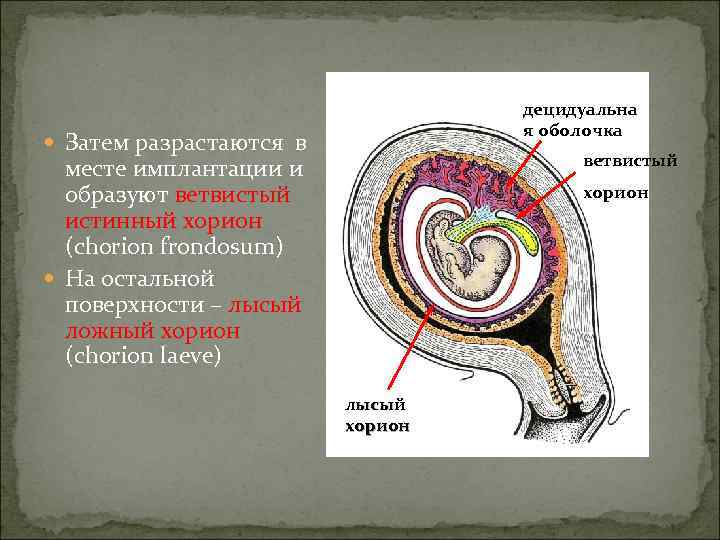 Затем разрастаются в месте имплантации и образуют ветвистый истинный хорион (chorion frondosum)

На остальной поверхности – лысый ложный хорион (chorion laeve)

децидуальна я оболочка

ветвистый хорион

лысый хорион